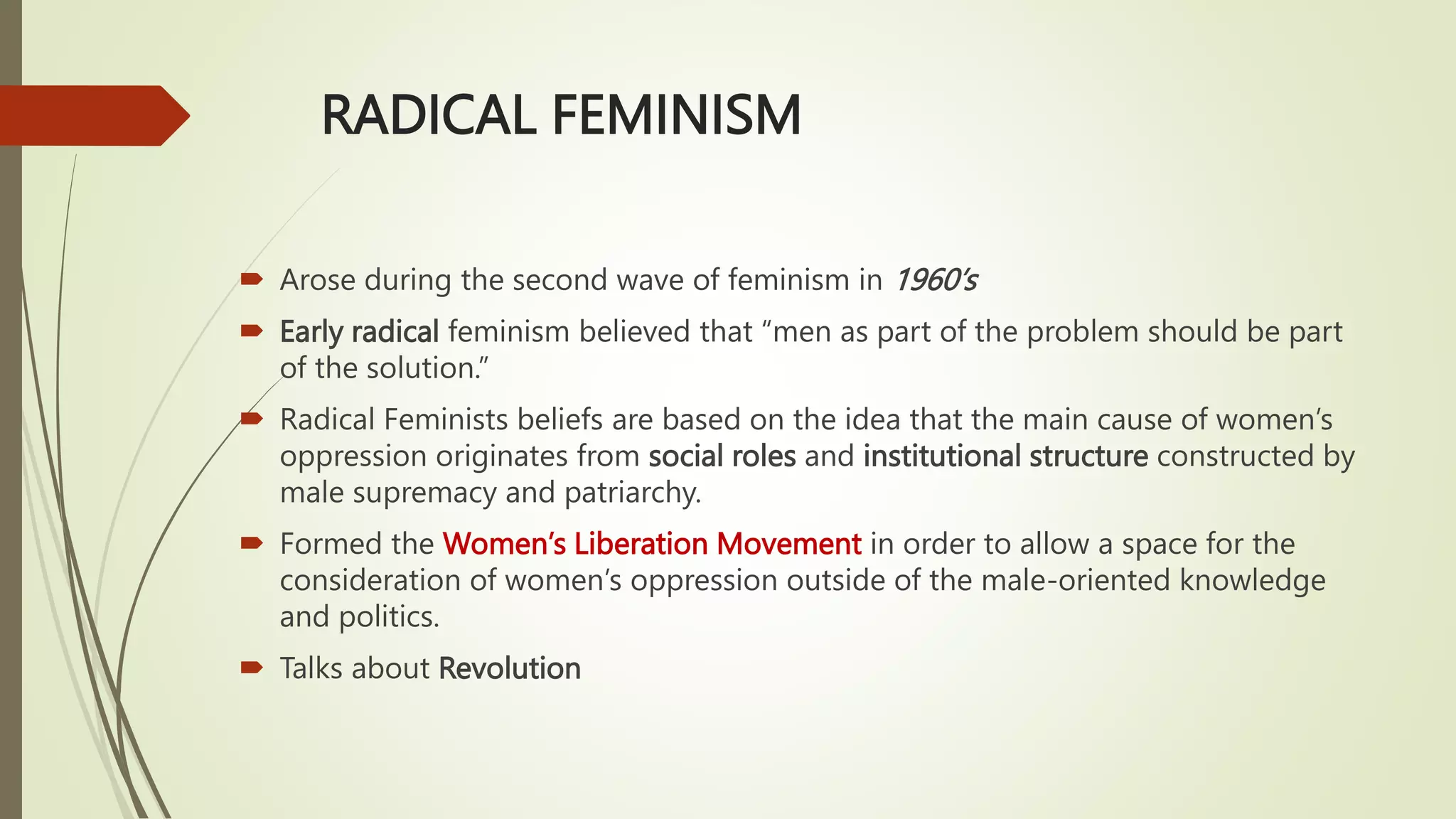 RADICAL FEMINISM

Arose during the second wave of feminism in 1960's

Early radical feminism believed that "men as part of the problem should be part of the solution."

Radical Feminists beliefs are based on the idea that the main cause of women's oppression originates from social roles and institutional structure constructed by male supremacy and patriarchy.

Formed the Women's Liberation Movement in order to allow a space for the consideration of women's oppression outside of the male-oriented knowledge and politics.

Talks about Revolution